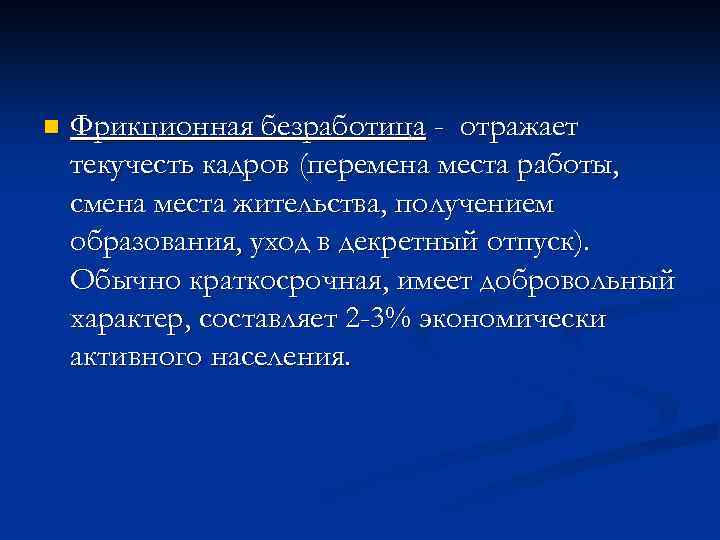 Фрикционная безработица - отражает текучесть кадров (перемена места работы, смена места жительства, получением образования, уход в декретный отпуск). Обычно краткосрочная, имеет добровольный характер, составляет 2-3% экономически активного населения.